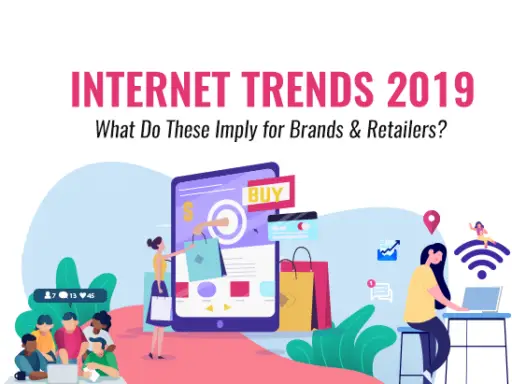 INTERNET TRENDS 2019

What Do These Imply for Brands & Retailers?

BUY

$

7 13 45

1